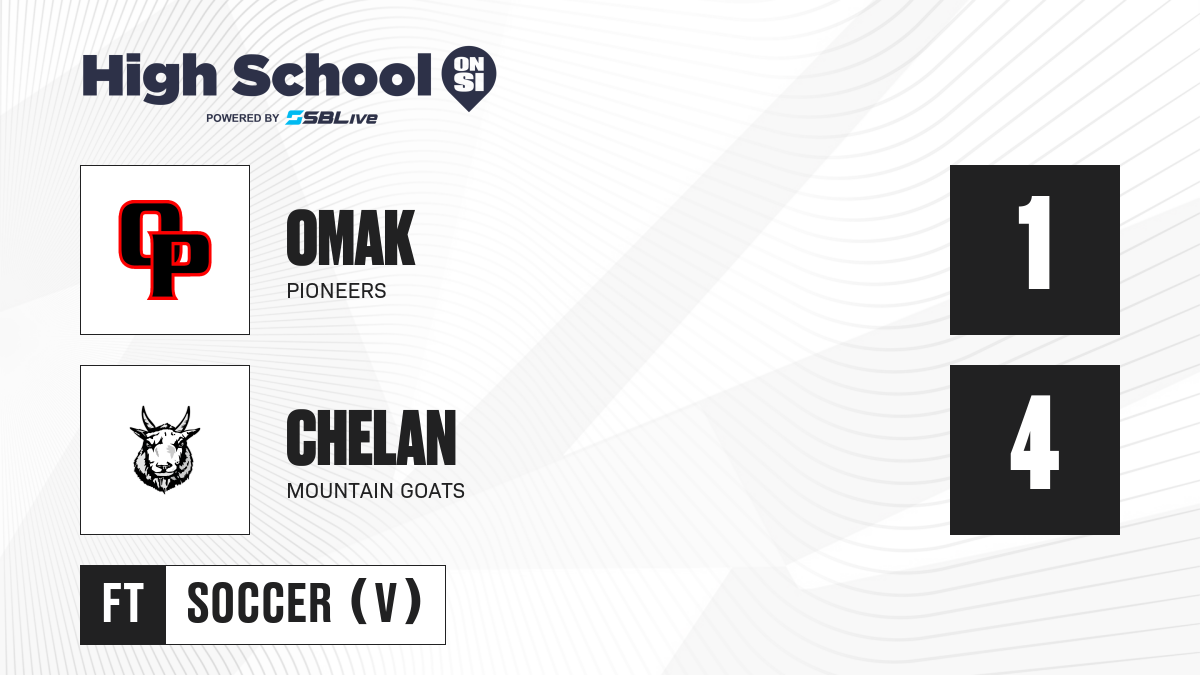 High School ON SI
POWERED BY SBLive

OP

OMAK
PIONEERS

1

CHELAN
MOUNTAIN GOATS

4

FT SOCCER (V)